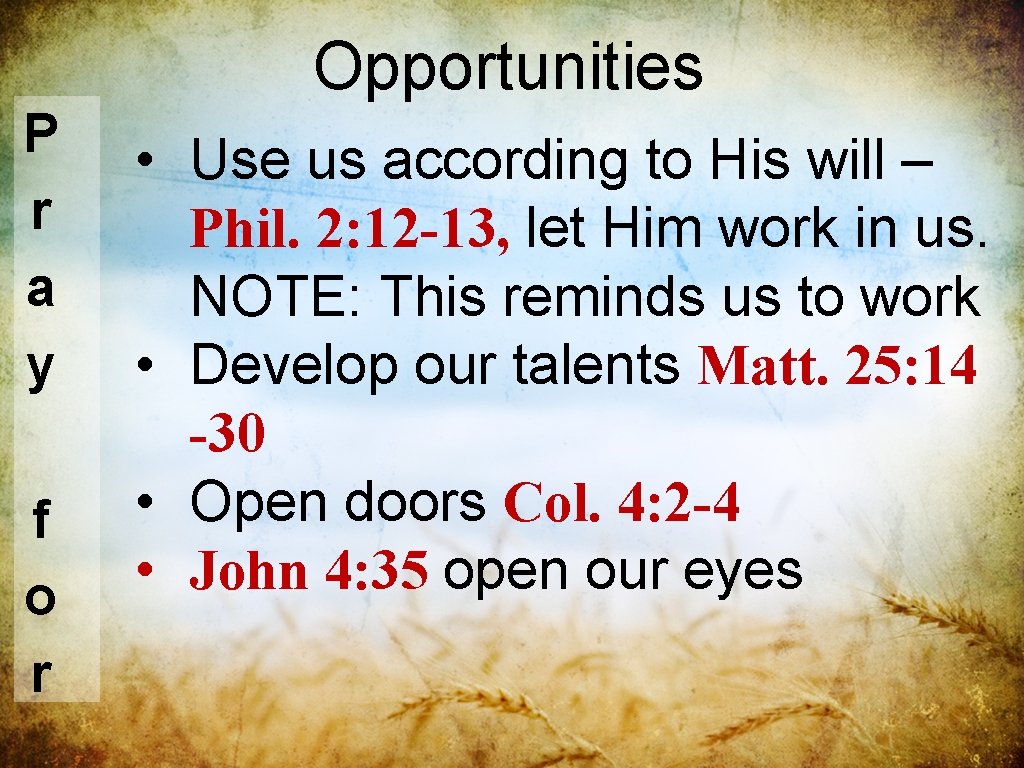 Opportunities

P
r
a
y

f
o
r

• Use us according to His will – Phil. 2: 12-13, let Him work in us. NOTE: This reminds us to work
• Develop our talents Matt. 25: 14 -30
• Open doors Col. 4: 2-4
• John 4: 35 open our eyes